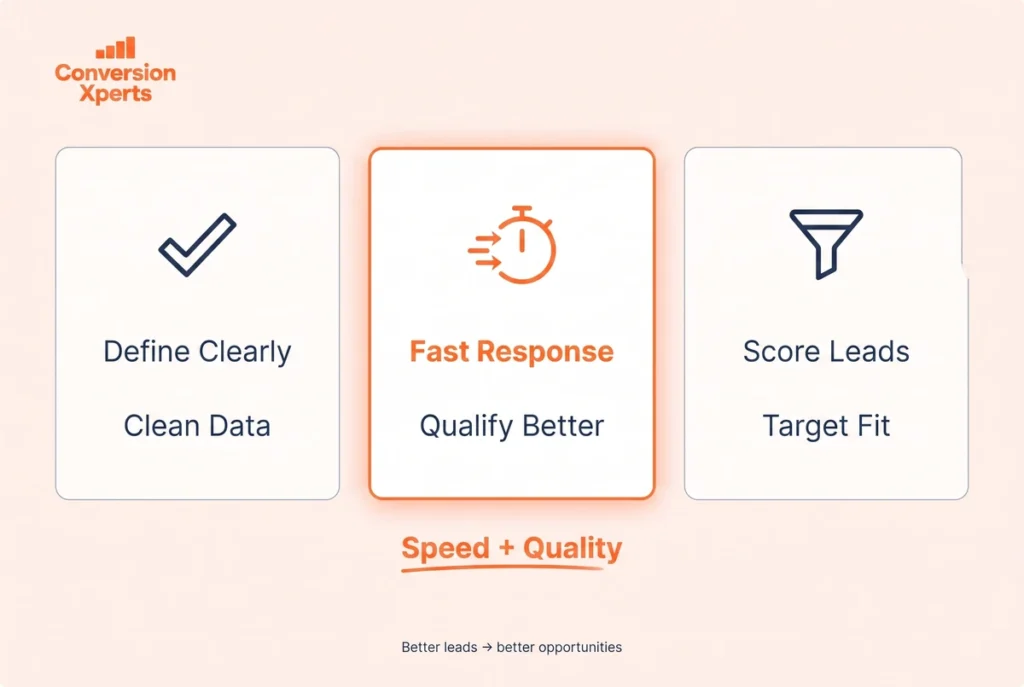 Conversion Xperts

Define Clearly

Clean Data

Fast Response

Qualify Better

Score Leads

Target Fit

Speed + Quality

Better leads → better opportunities